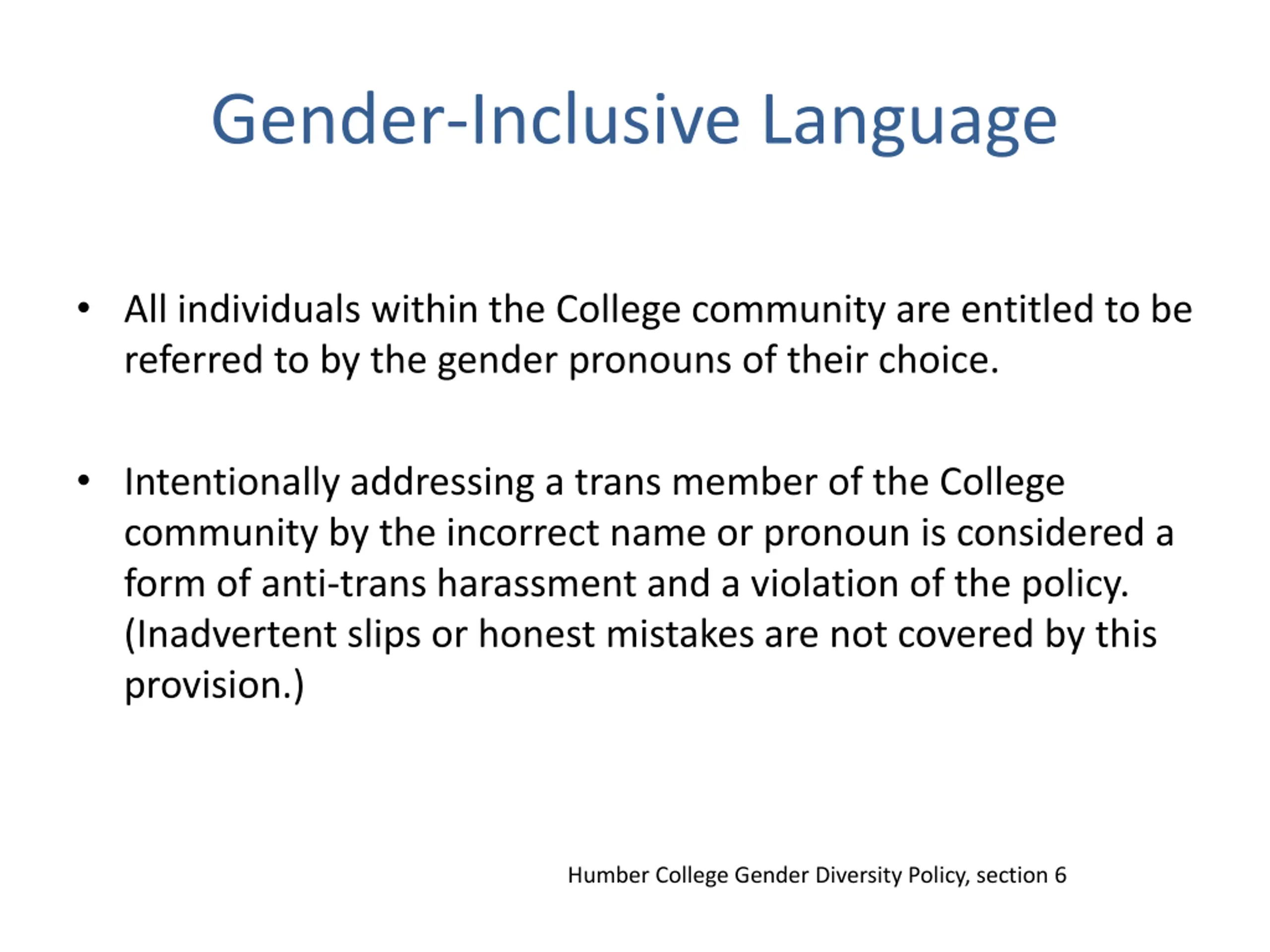 Gender-Inclusive Language

• All individuals within the College community are entitled to be referred to by the gender pronouns of their choice.

• Intentionally addressing a trans member of the College community by the incorrect name or pronoun is considered a form of anti-trans harassment and a violation of the policy. (Inadvertent slips or honest mistakes are not covered by this provision.)

Humber College Gender Diversity Policy, section 6